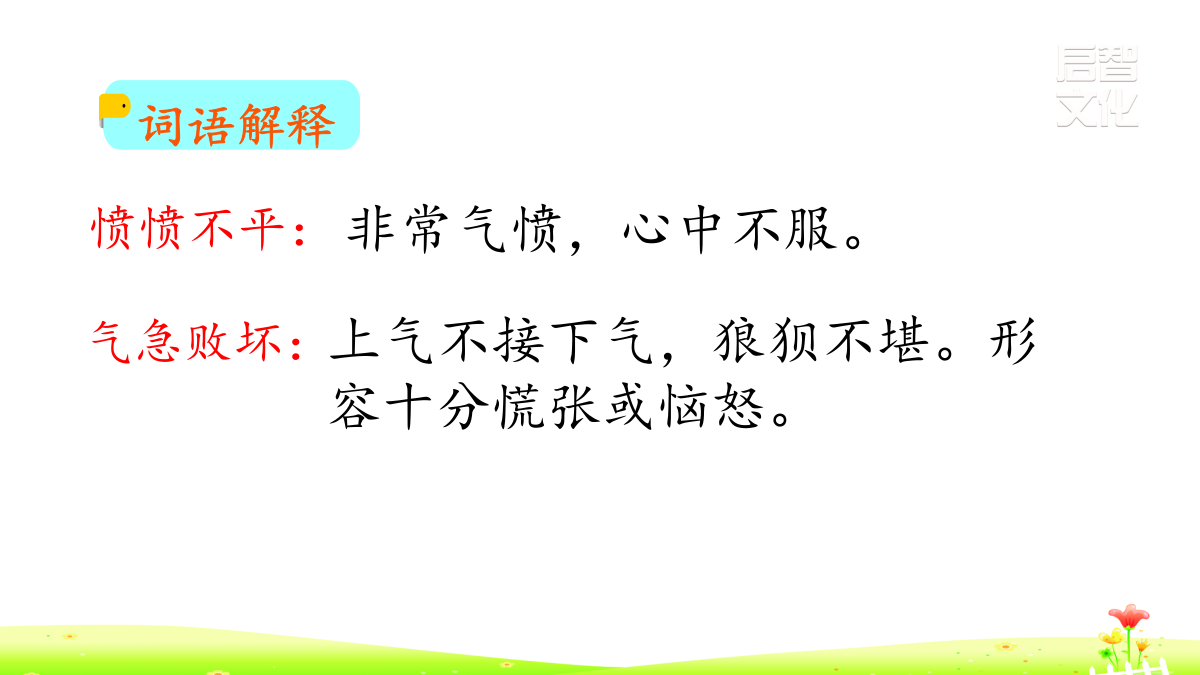 启智文化

词语解释

愤愤不平：非常气愤，心中不服。

气急败坏：上气不接下气，狼狈不堪。形容十分慌张或恼怒。